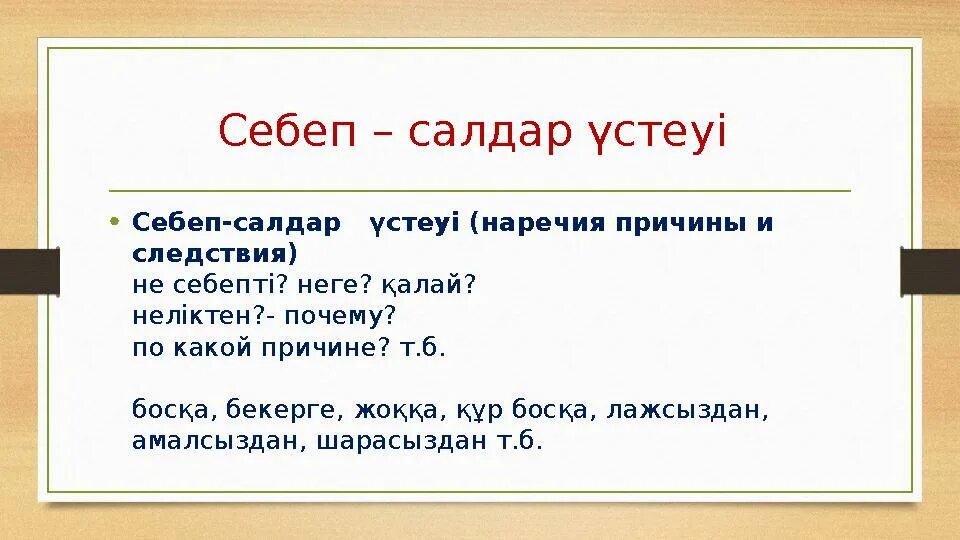 Себеп – салдар үстеуі

• Себеп-салдар үстеуі (наречия причины и следствия)
не себепті? неге? қалай?
неліктен?- почему?
по какой причине? т.б.

босқа, бекерге, жоққа, құр босқа, лажсыздан, амалсыздан, шарасыздан т.б.